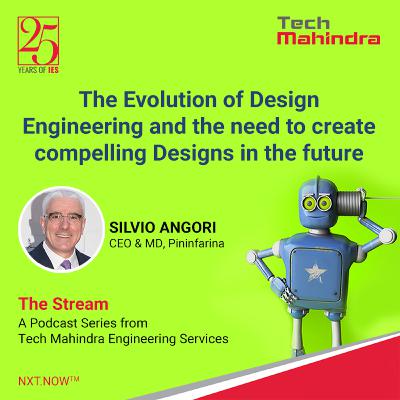 25
YEARS OF IES

Tech Mahindra

The Evolution of Design Engineering and the need to create compelling Designs in the future

SILVIO ANGORI
CEO & MD, Pininfarina

The Stream
A Podcast Series from Tech Mahindra Engineering Services

NXT.NOW™